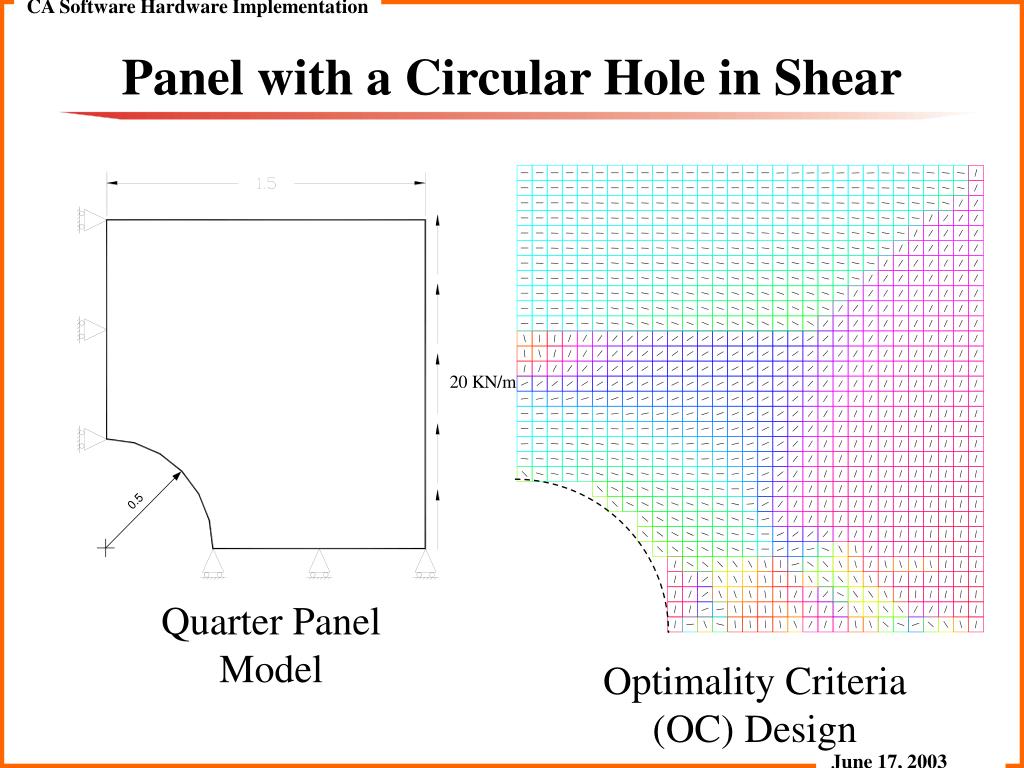 CA Software Hardware Implementation

Panel with a Circular Hole in Shear

1.5

20 KN/m

0.5

Quarter Panel Model

Optimality Criteria (OC) Design

June 17, 2003